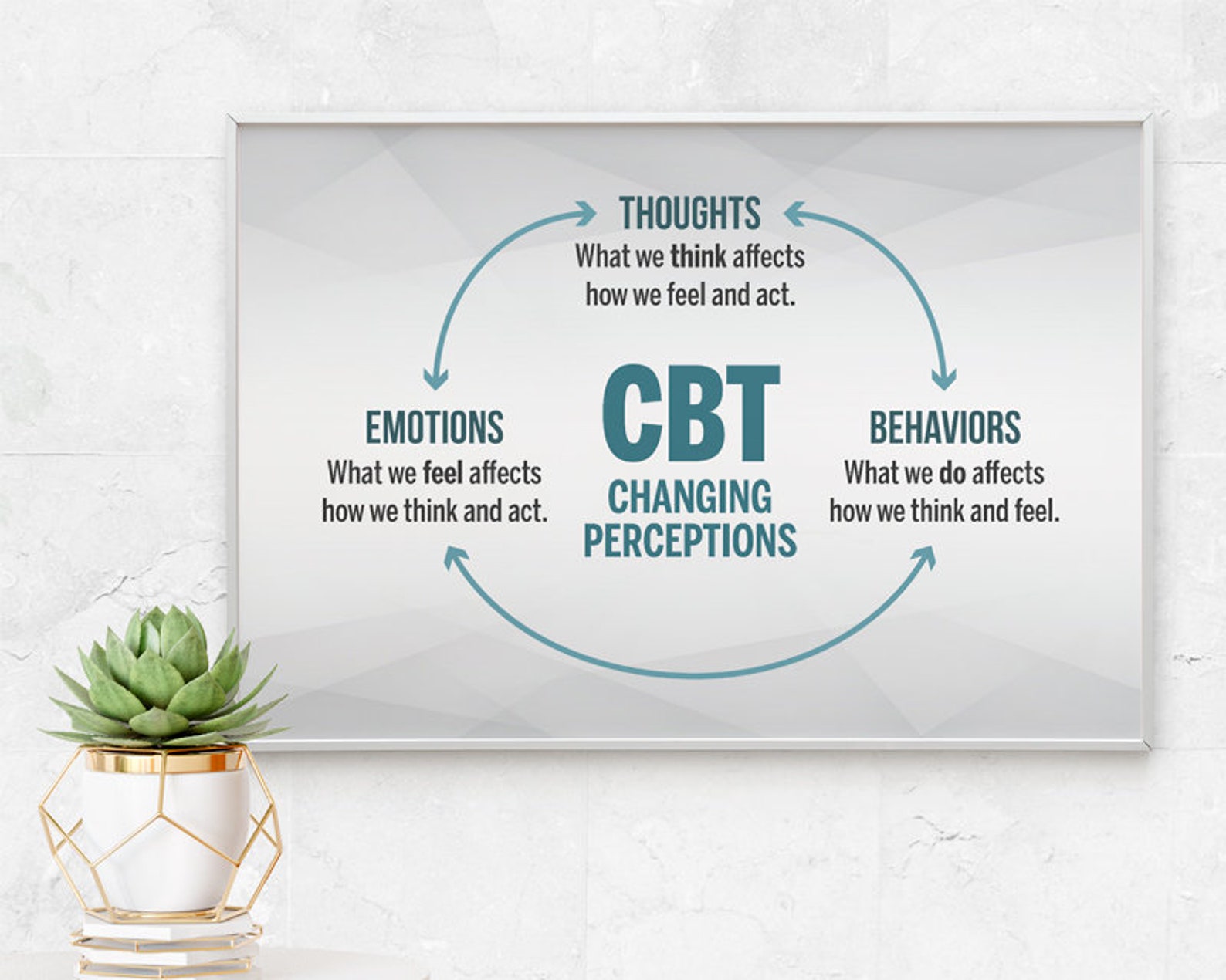 THOUGHTS
What we think affects how we feel and act.

EMOTIONS
What we feel affects how we think and act.

CBT
CHANGING PERCEPTIONS

BEHAVIORS
What we do affects how we think and feel.